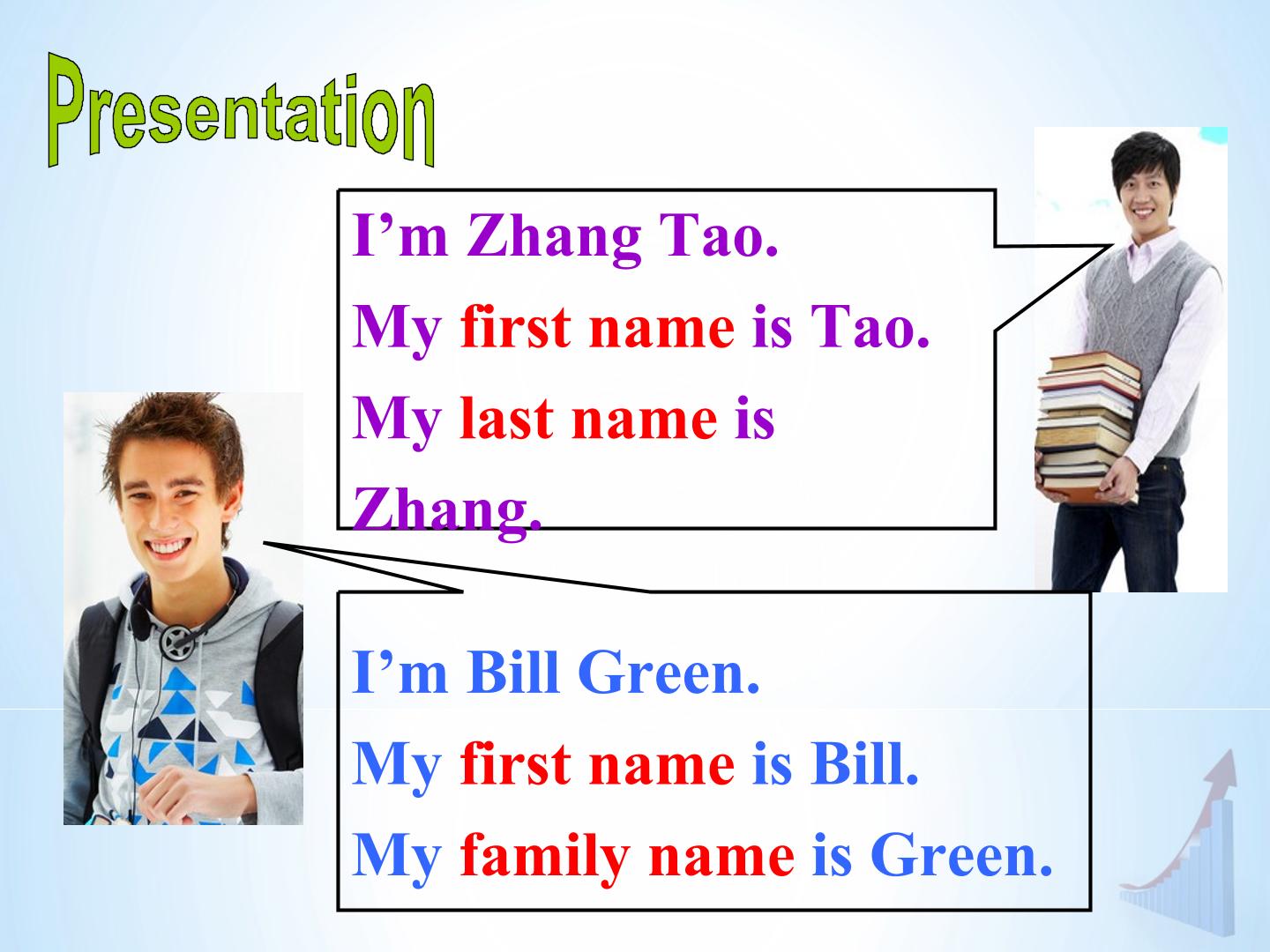 Presentation

I’m Zhang Tao.
My first name is Tao.
My last name is Zhang.

I’m Bill Green.
My first name is Bill.
My family name is Green.